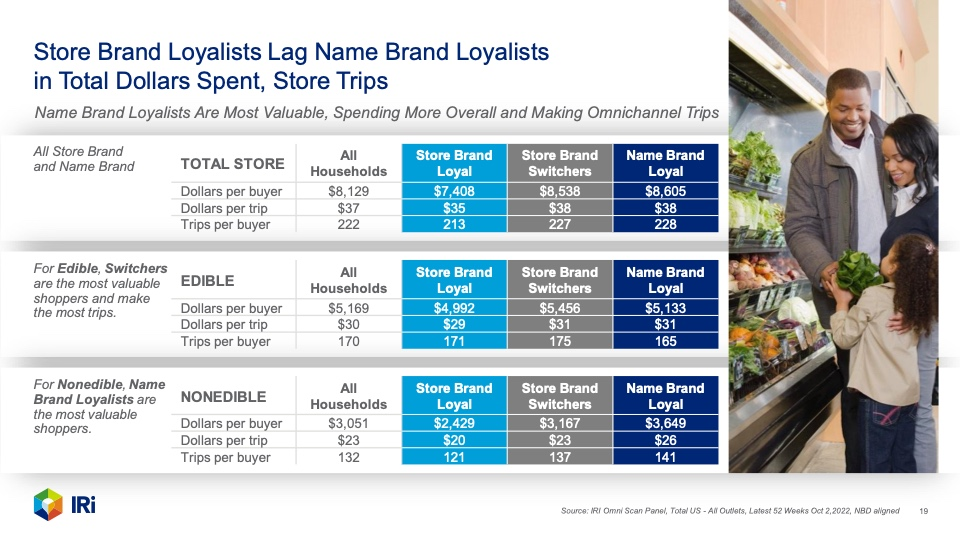 Store Brand Loyalists Lag Name Brand Loyalists in Total Dollars Spent, Store Trips

Name Brand Loyalists Are Most Valuable, Spending More Overall and Making Omnichannel Trips

All Store Brand and Name Brand

| TOTAL STORE | All Households | Store Brand Loyal | Store Brand Switchers | Name Brand Loyal |
|---|---|---|---|---|
| Dollars per buyer | $8,129 | $7,408 | $8,538 | $8,605 |
| Dollars per trip | $37 | $35 | $38 | $38 |
| Trips per buyer | 222 | 213 | 227 | 228 |

For Edible, Switchers are the most valuable shoppers and make the most trips.

| EDIBLE | All Households | Store Brand Loyal | Store Brand Switchers | Name Brand Loyal |
|---|---|---|---|---|
| Dollars per buyer | $5,169 | $4,992 | $5,456 | $5,133 |
| Dollars per trip | $30 | $29 | $31 | $31 |
| Trips per buyer | 170 | 171 | 175 | 165 |

For Nonedible, Name Brand Loyalists are the most valuable shoppers.

| NONEDIBLE | All Households | Store Brand Loyal | Store Brand Switchers | Name Brand Loyal |
|---|---|---|---|---|
| Dollars per buyer | $3,051 | $2,429 | $3,167 | $3,649 |
| Dollars per trip | $23 | $20 | $23 | $26 |
| Trips per buyer | 132 | 121 | 137 | 141 |

IRi

Source: IRI Omni Scan Panel, Total US - All Outlets, Latest 52 Weeks Oct 2,2022, NBD aligned 19